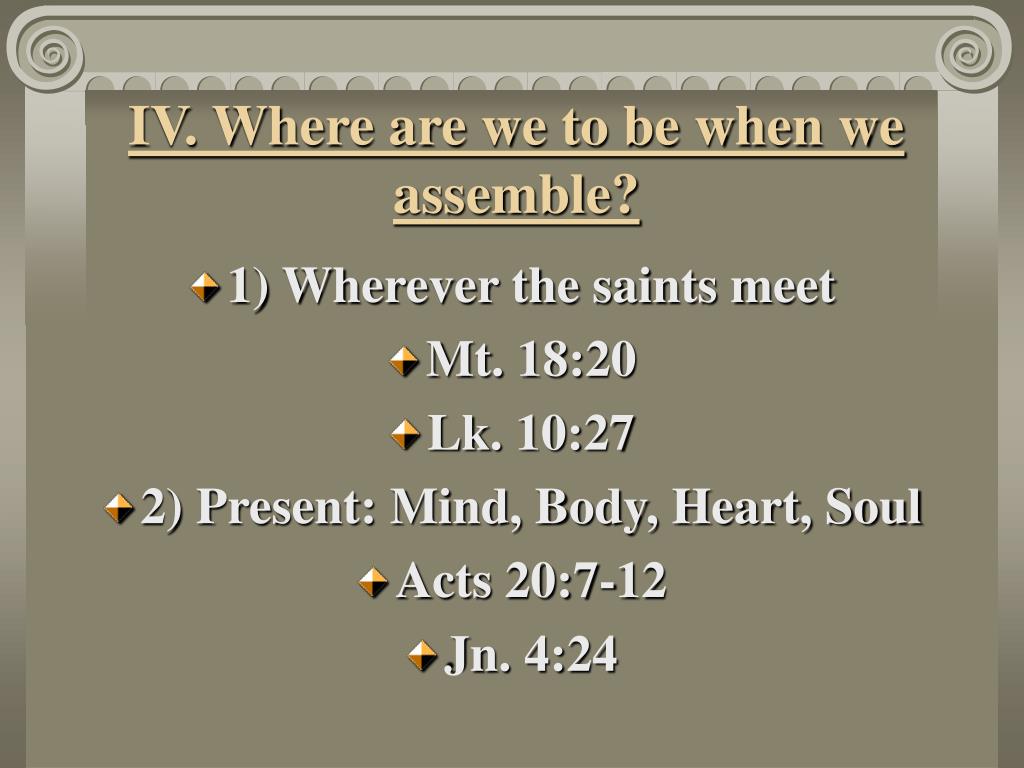 IV. Where are we to be when we assemble?

1) Wherever the saints meet

Mt. 18:20

Lk. 10:27

2) Present: Mind, Body, Heart, Soul

Acts 20:7-12

Jn. 4:24